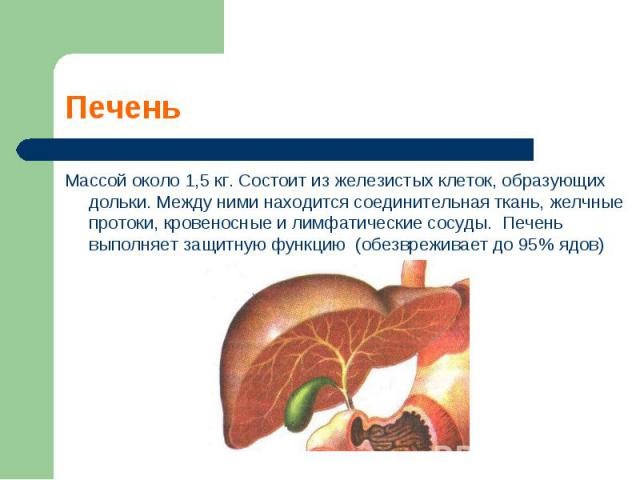 Печень

Массой около 1,5 кг. Состоит из железистых клеток, образующих дольки. Между ними находится соединительная ткань, желчные протоки, кровеносные и лимфатические сосуды. Печень выполняет защитную функцию (обезвреживает до 95% ядов)